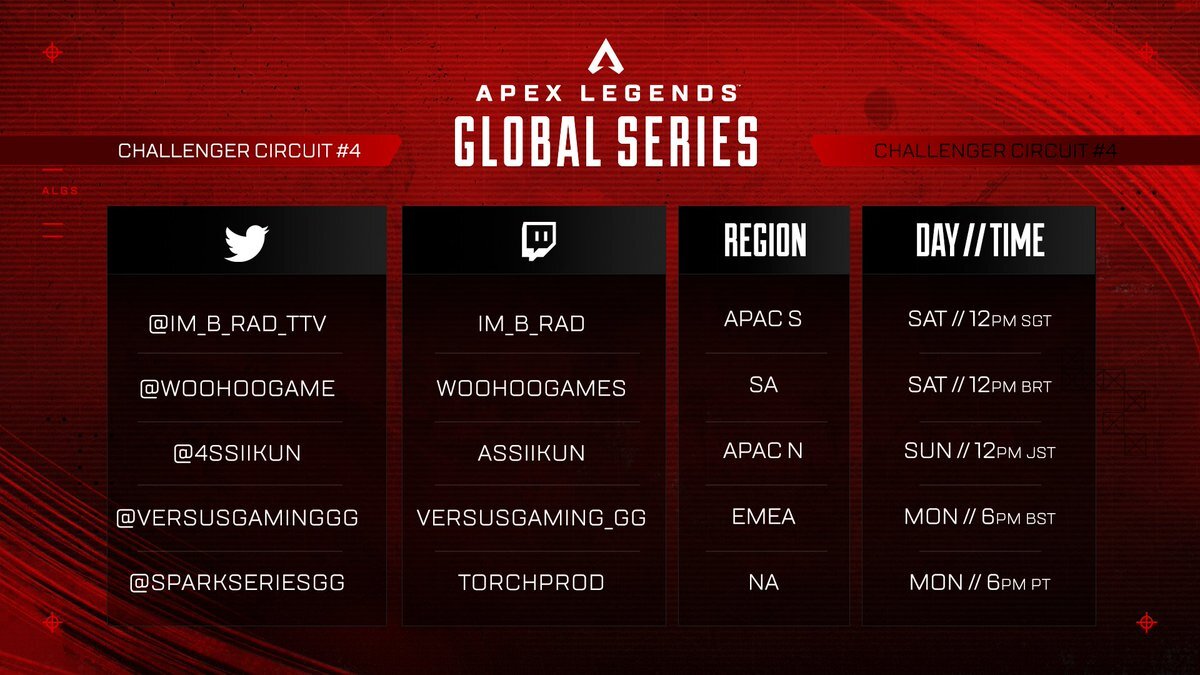 APEX LEGENDS
GLOBAL SERIES

CHALLENGER CIRCUIT #4

CHALLENGER CIRCUIT #4

ALGS

| | | REGION | DAY // TIME |
|---|---|---|---|
| @IM_B_RAD_TTV | IM_B_RAD | APAC S | SAT // 12PM SGT |
| @WOOHOOGAME | WOOHOOGAMES | SA | SAT // 12PM BRT |
| @4SSIIKUN | ASSIIKUN | APAC N | SUN // 12PM JST |
| @VERSUSGAMINGGG | VERSUSGAMING_GG | EMEA | MON // 6PM BST |
| @SPARKSERIESGG | TORCHPROD | NA | MON // 6PM PT |